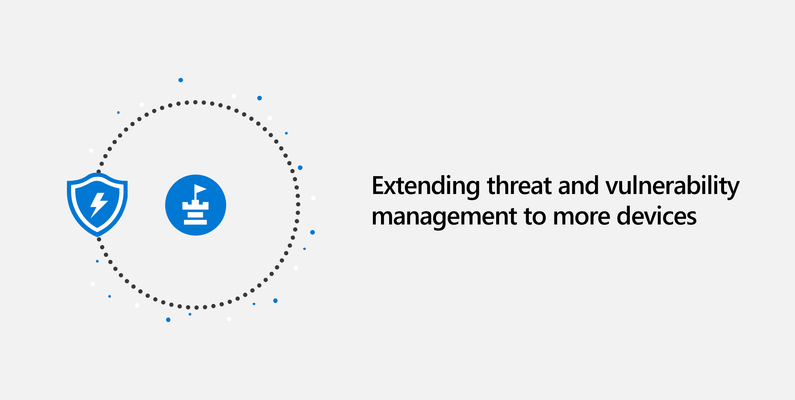 Extending threat and vulnerability management to more devices